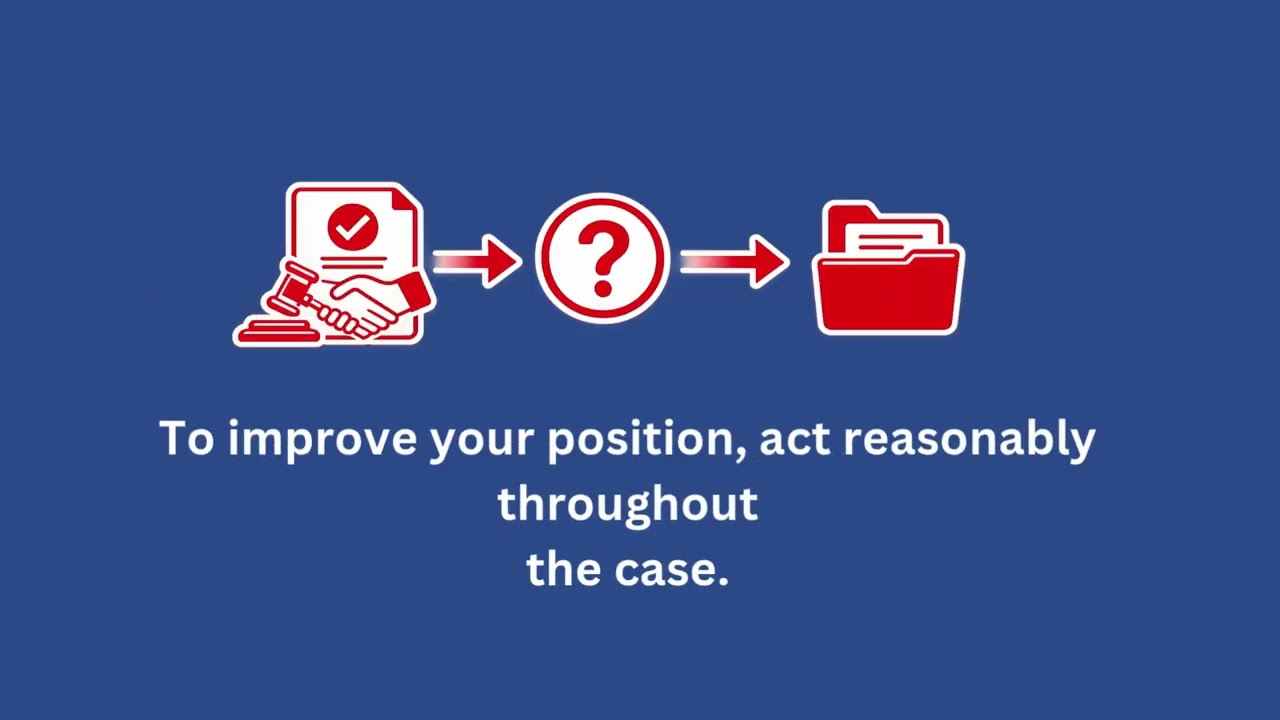 ?

To improve your position, act reasonably throughout
the case.